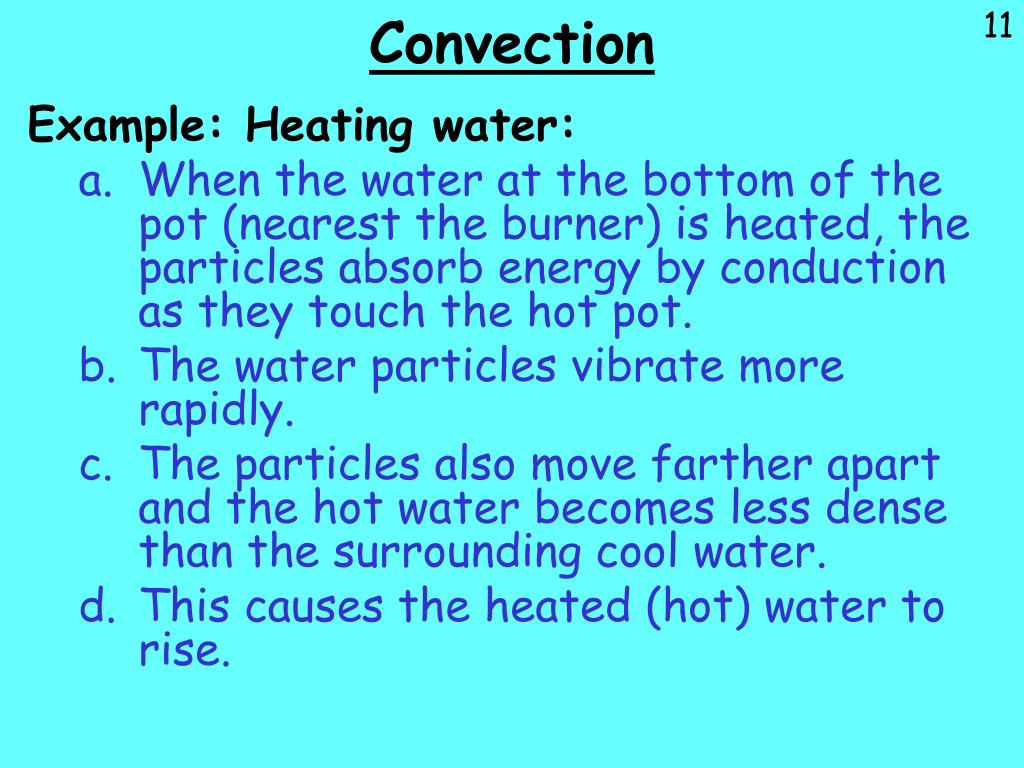 Convection

11

Example: Heating water:

a. When the water at the bottom of the pot (nearest the burner) is heated, the particles absorb energy by conduction as they touch the hot pot.

b. The water particles vibrate more rapidly.

c. The particles also move farther apart and the hot water becomes less dense than the surrounding cool water.

d. This causes the heated (hot) water to rise.